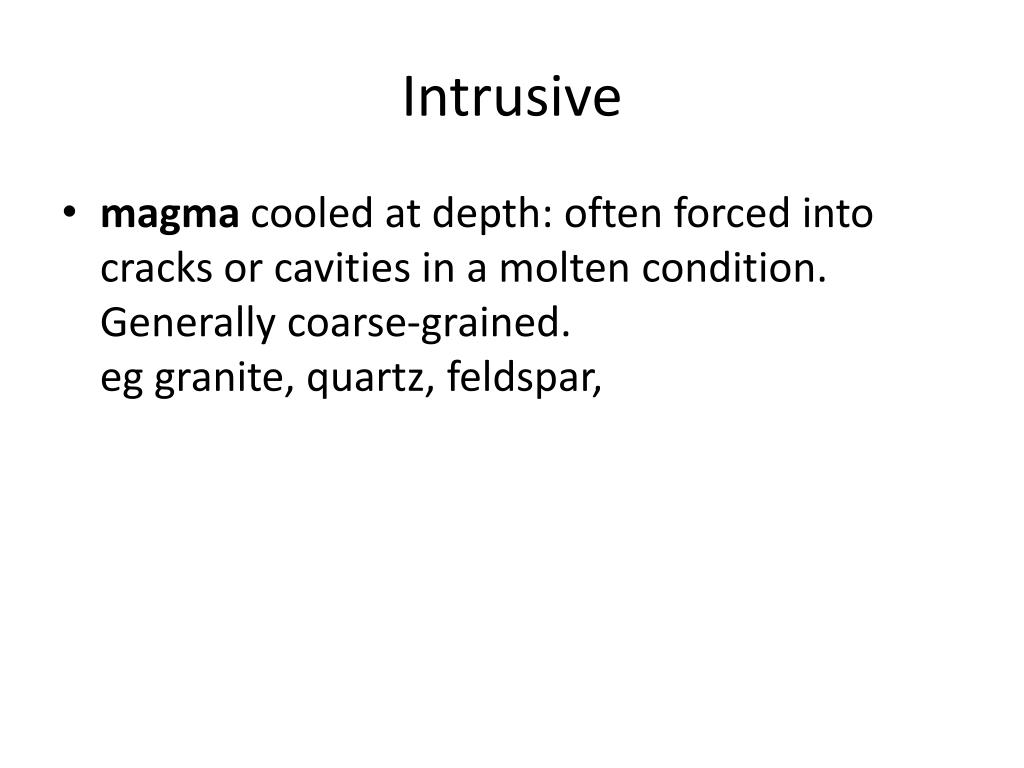 Intrusive

• magma cooled at depth: often forced into cracks or cavities in a molten condition. Generally coarse-grained.
eg granite, quartz, feldspar,